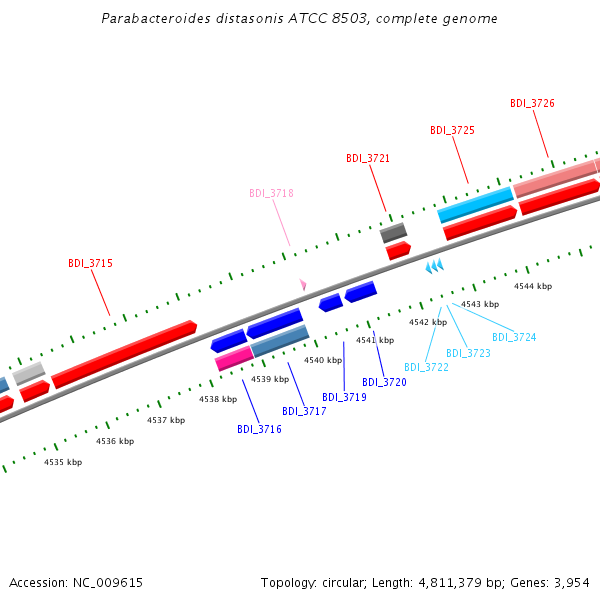 Parabacteroides distasonis ATCC 8503, complete genome

BDI_3726
BDI_3725
BDI_3721
BDI_3718
BDI_3715

4544 kbp
4543 kbp
4542 kbp
4541 kbp
4540 kbp
4539 kbp
4538 kbp
4537 kbp
4536 kbp
4535 kbp

BDI_3724
BDI_3723
BDI_3722
BDI_3720
BDI_3719
BDI_3717
BDI_3716

Accession: NC_009615

Topology: circular; Length: 4,811,379 bp; Genes: 3,954